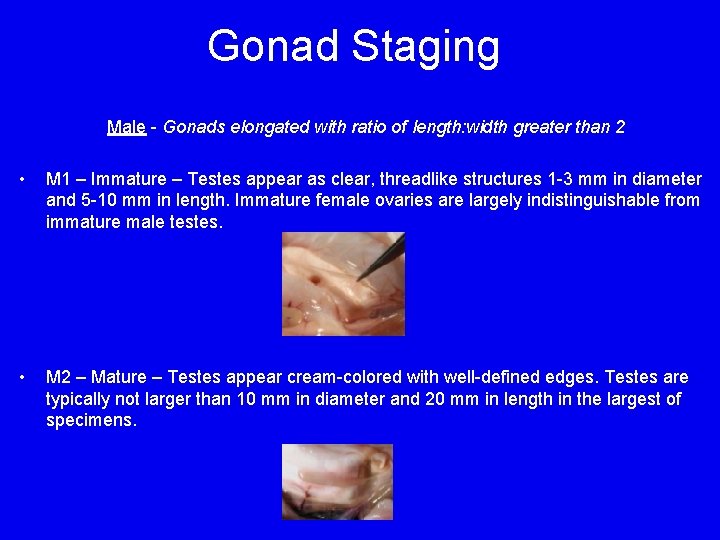 Gonad Staging

Male - Gonads elongated with ratio of length:width greater than 2

• M1 – Immature – Testes appear as clear, threadlike structures 1-3 mm in diameter and 5-10 mm in length. Immature female ovaries are largely indistinguishable from immature male testes.

• M2 – Mature – Testes appear cream-colored with well-defined edges. Testes are typically not larger than 10 mm in diameter and 20 mm in length in the largest of specimens.